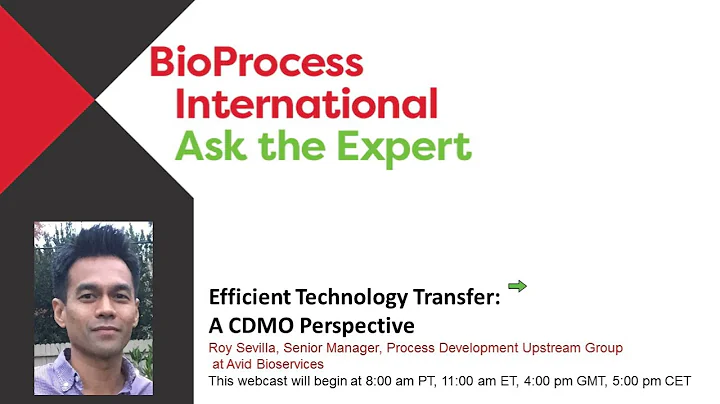 BioProcess International
Ask the Expert

Efficient Technology Transfer: A CDMO Perspective

Roy Sevilla, Senior Manager, Process Development Upstream Group at Avid Bioservices

This webcast will begin at 8:00 am PT, 11:00 am ET, 4:00 pm GMT, 5:00 pm CET